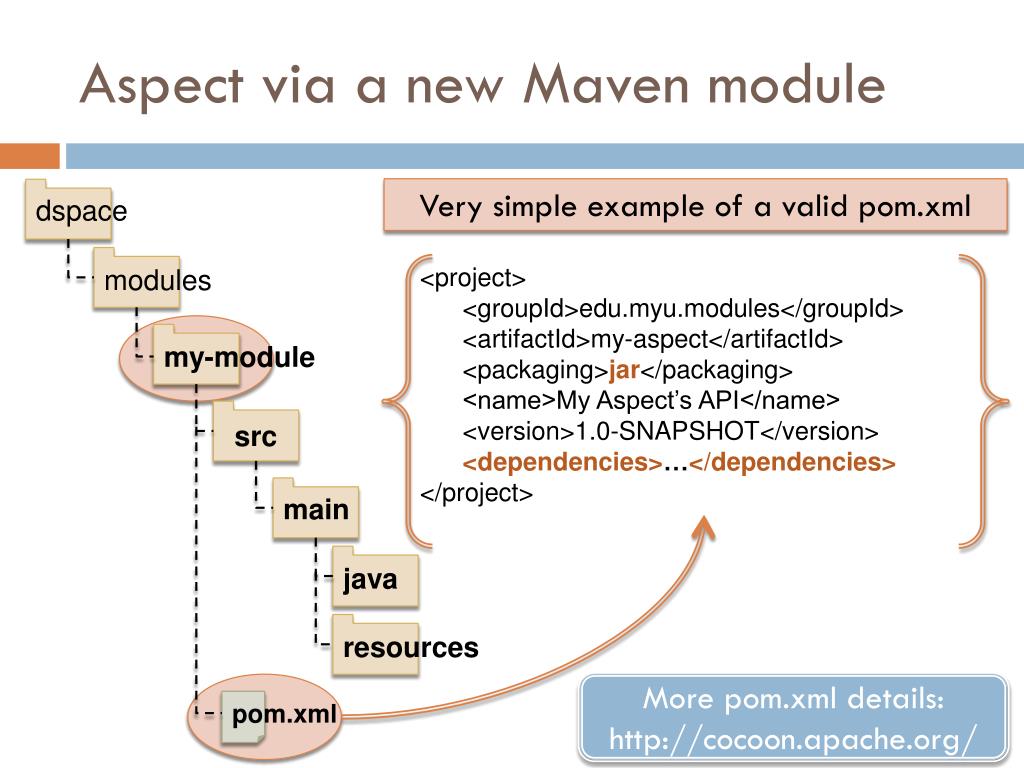 Aspect via a new Maven module

dspace
modules
my-module
src
main
java
resources
pom.xml

Very simple example of a valid pom.xml

<project>
<groupId>edu.myu.modules</groupId>
<artifactId>my-aspect</artifactId>
<packaging>jar</packaging>
<name>My Aspect's API</name>
<version>1.0-SNAPSHOT</version>
<dependencies>…</dependencies>
</project>

More pom.xml details:
http://cocoon.apache.org/